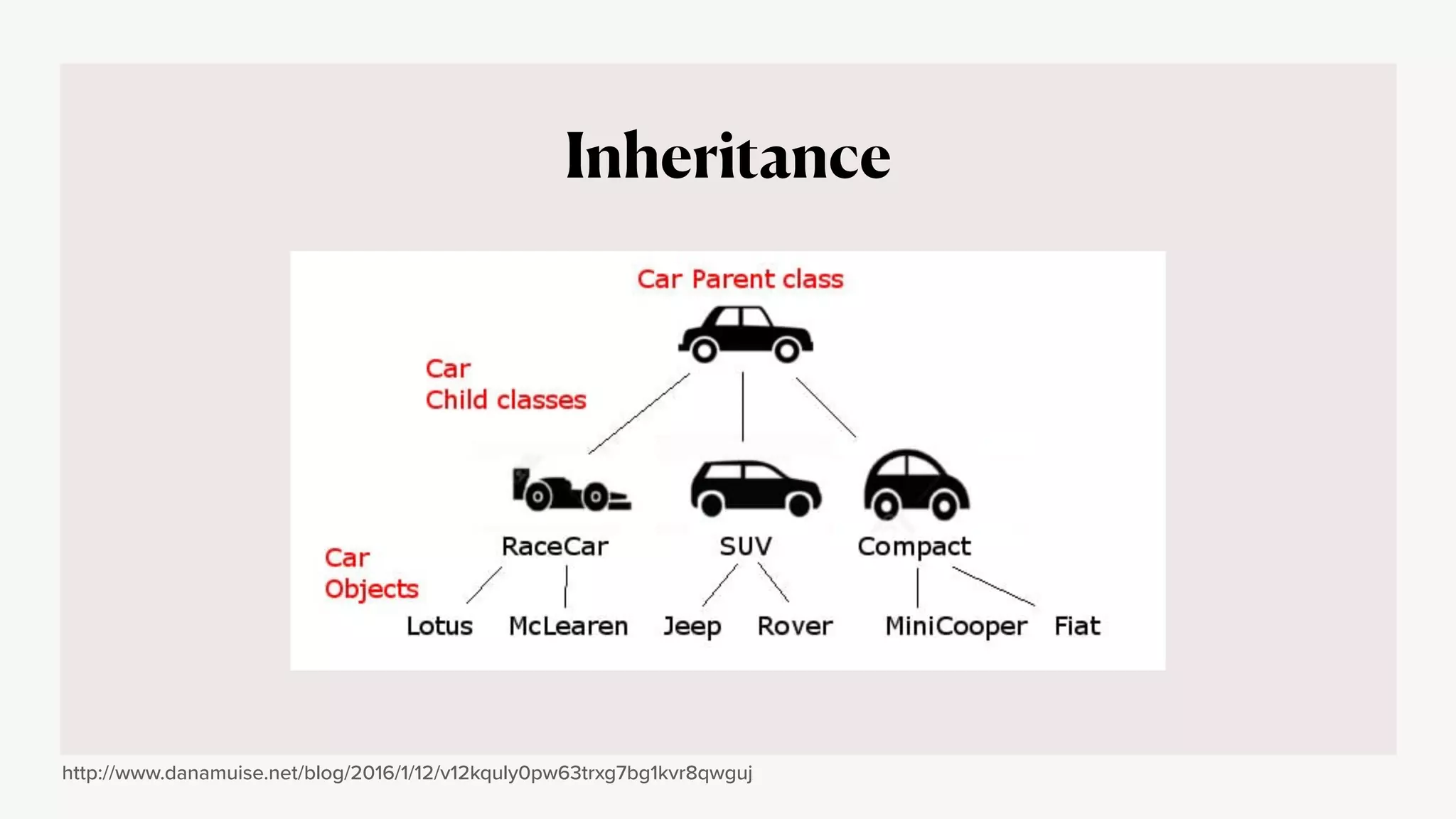 Inheritance

Car Parent class

Car
Child classes

RaceCar SUV Compact

Car
Objects

Lotus McLearen Jeep Rover MiniCooper Fiat

http://www.danamuise.net/blog/2016/1/12/v12kquly0pw63trxg7bg1kvr8qwguj